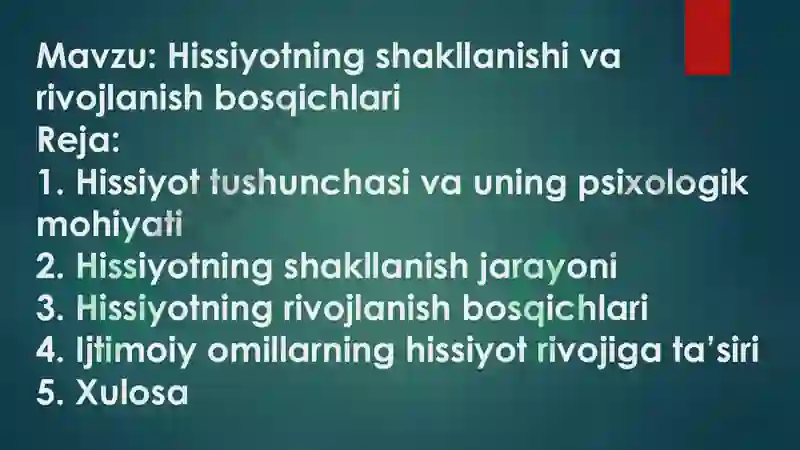 Mavzu: Hissiyotning shakllanishi va rivojlanish bosqichlari
Reja:
1. Hissiyot tushunchasi va uning psixologik mohiyati
2. Hissiyotning shakllanish jarayoni
3. Hissiyotning rivojlanish bosqichlari
4. Ijtimoiy omillarning hissiyot rivojiga ta'siri
5. Xulosa